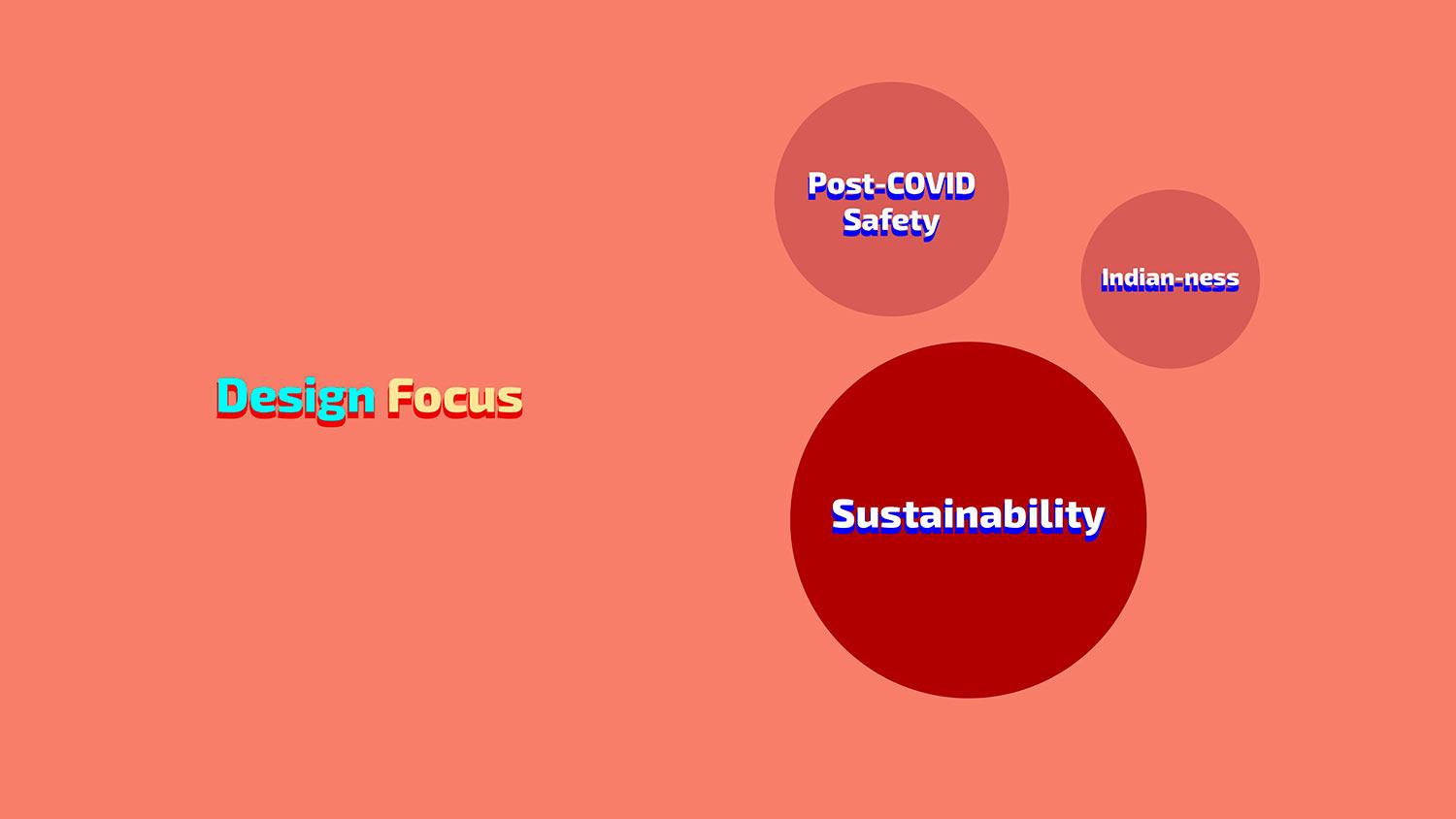 Design Focus

Post-COVID Safety

Indian-ness

Sustainability